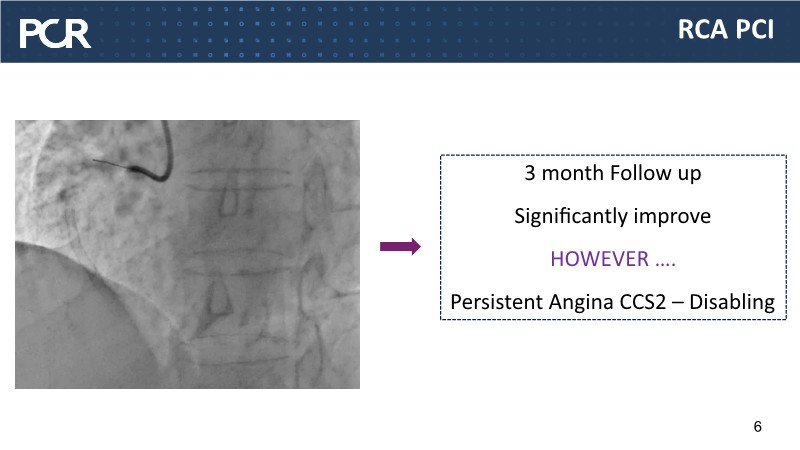 PCR

RCA PCI

3 month Follow up

Significantly improve

HOWEVER ….

Persistent Angina CCS2 – Disabling

6